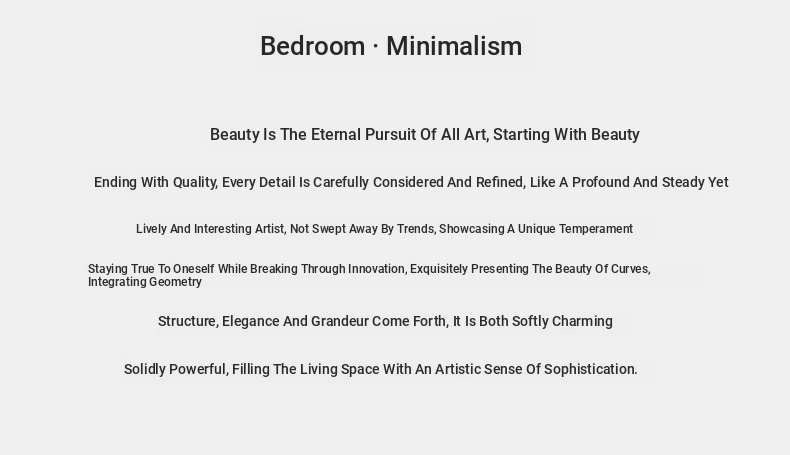 Bedroom · Minimalism

Beauty Is The Eternal Pursuit Of All Art, Starting With Beauty

Ending With Quality, Every Detail Is Carefully Considered And Refined, Like A Profound And Steady Yet

Lively And Interesting Artist, Not Swept Away By Trends, Showcasing A Unique Temperament

Staying True To Oneself While Breaking Through Innovation, Exquisitely Presenting The Beauty Of Curves, Integrating Geometry

Structure, Elegance And Grandeur Come Forth, It Is Both Softly Charming

Solidly Powerful, Filling The Living Space With An Artistic Sense Of Sophistication.